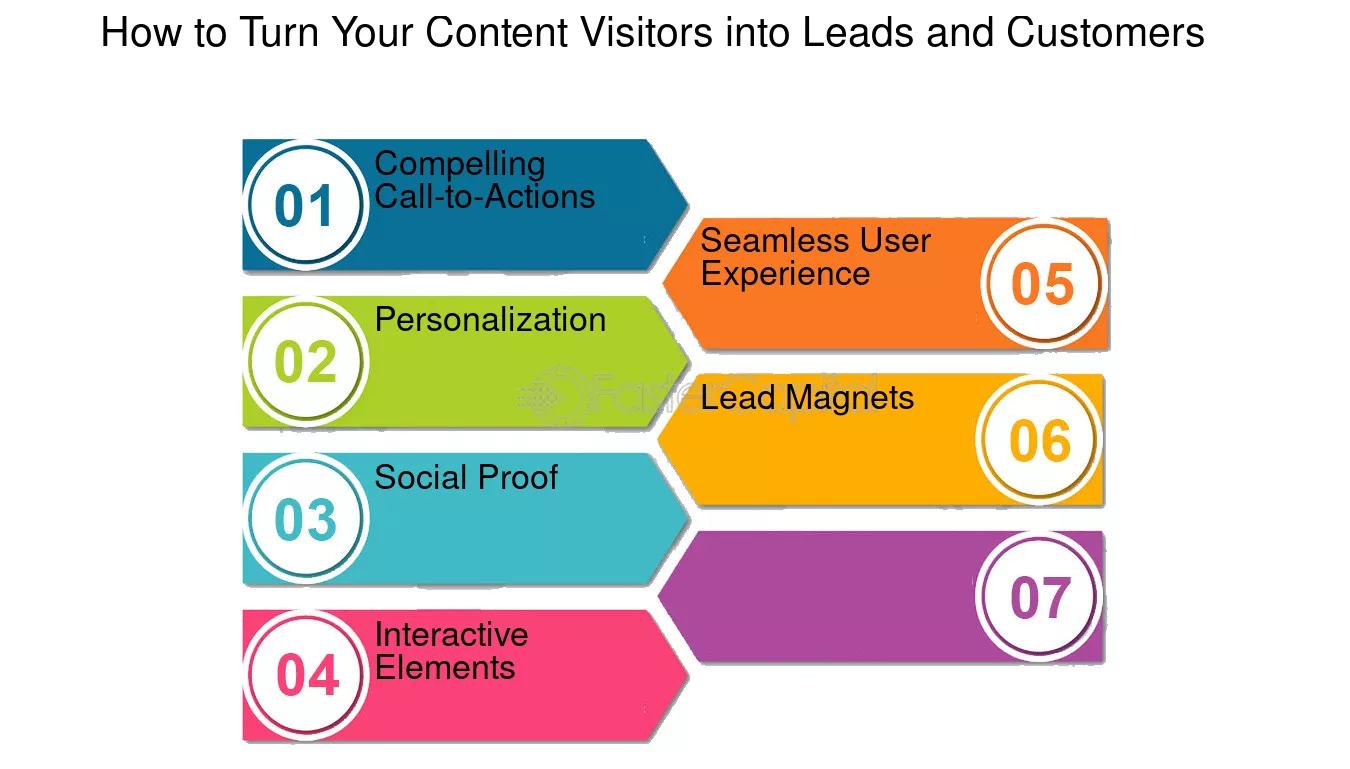 How to Turn Your Content Visitors into Leads and Customers

01
Compelling Call-to-Actions

02
Personalization

03
Social Proof

04
Interactive Elements

Seamless User Experience
05

Lead Magnets
06

07

FasterCapital